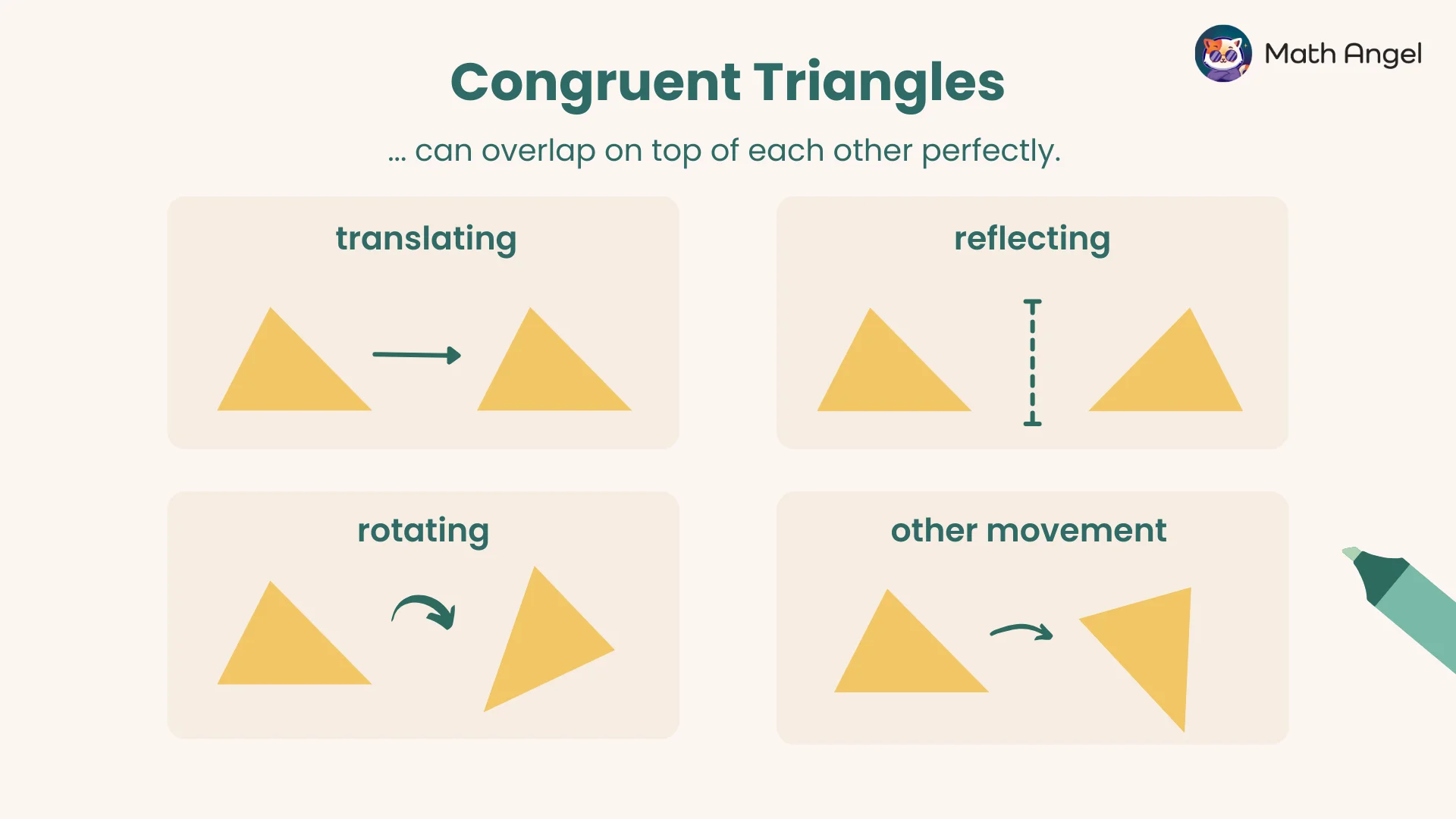 Math Angel

Congruent Triangles

... can overlap on top of each other perfectly.

translating

reflecting

rotating

other movement